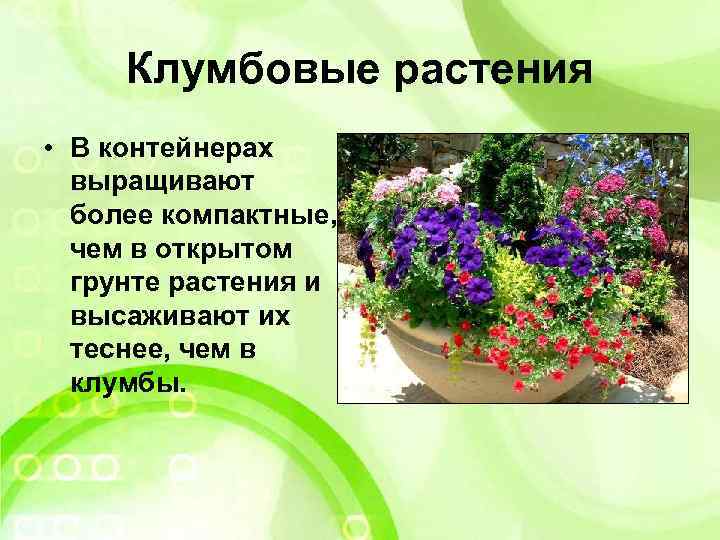 Клумбовые растения

• В контейнерах выращивают более компактные, чем в открытом грунте растения и высаживают их теснее, чем в клумбы.